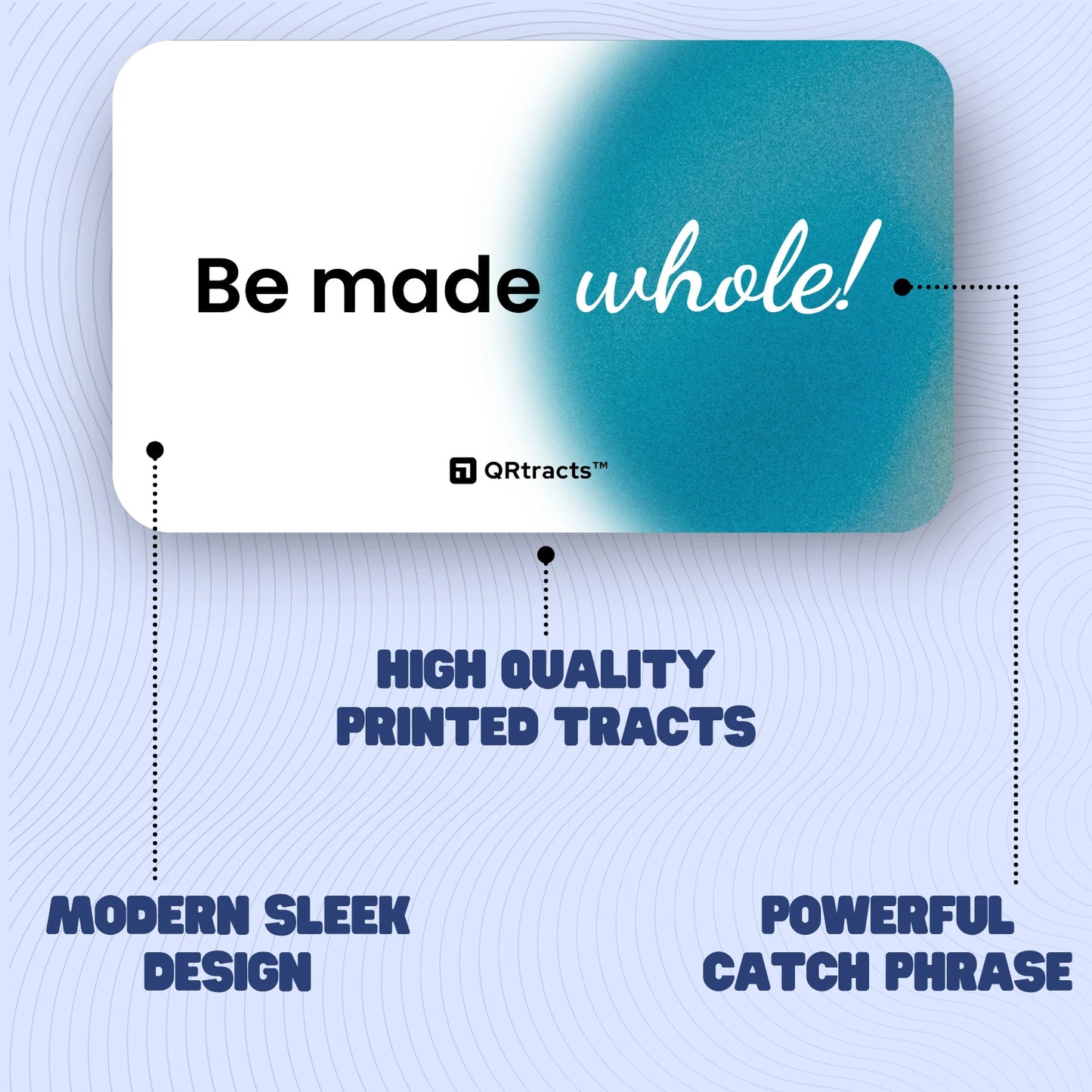 Be made whole!

QRtracts™

HIGH QUALITY PRINTED TRACTS

MODERN SLEEK DESIGN

POWERFUL CATCH PHRASE